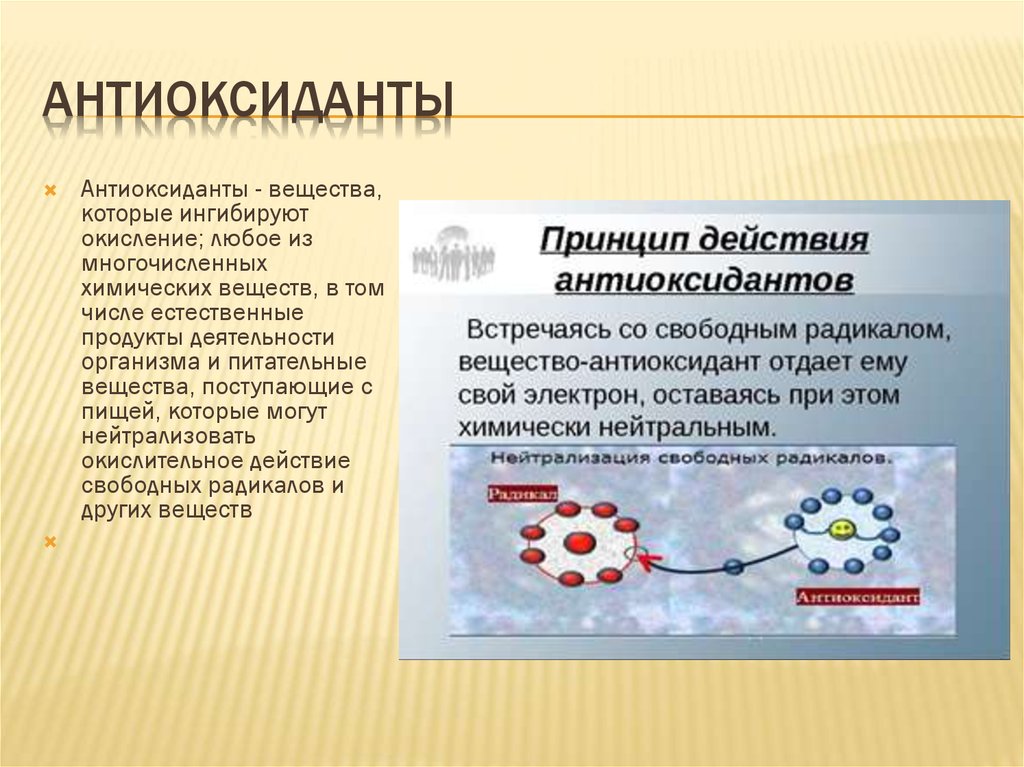 АНТИОКСИДАНТЫ

Антиоксиданты - вещества, которые ингибируют окисление; любое из многочисленных химических веществ, в том числе естественные продукты деятельности организма и питательные вещества, поступающие с пищей, которые могут нейтрализовать окислительное действие свободных радикалов и других веществ

Принцип действия антиоксидантов

Встречаясь со свободным радикалом, вещество-антиоксидант отдает ему свой электрон, оставаясь при этом химически нейтральным.

Нейтрализация свободных радикалов.

Радикал

Антиоксидант